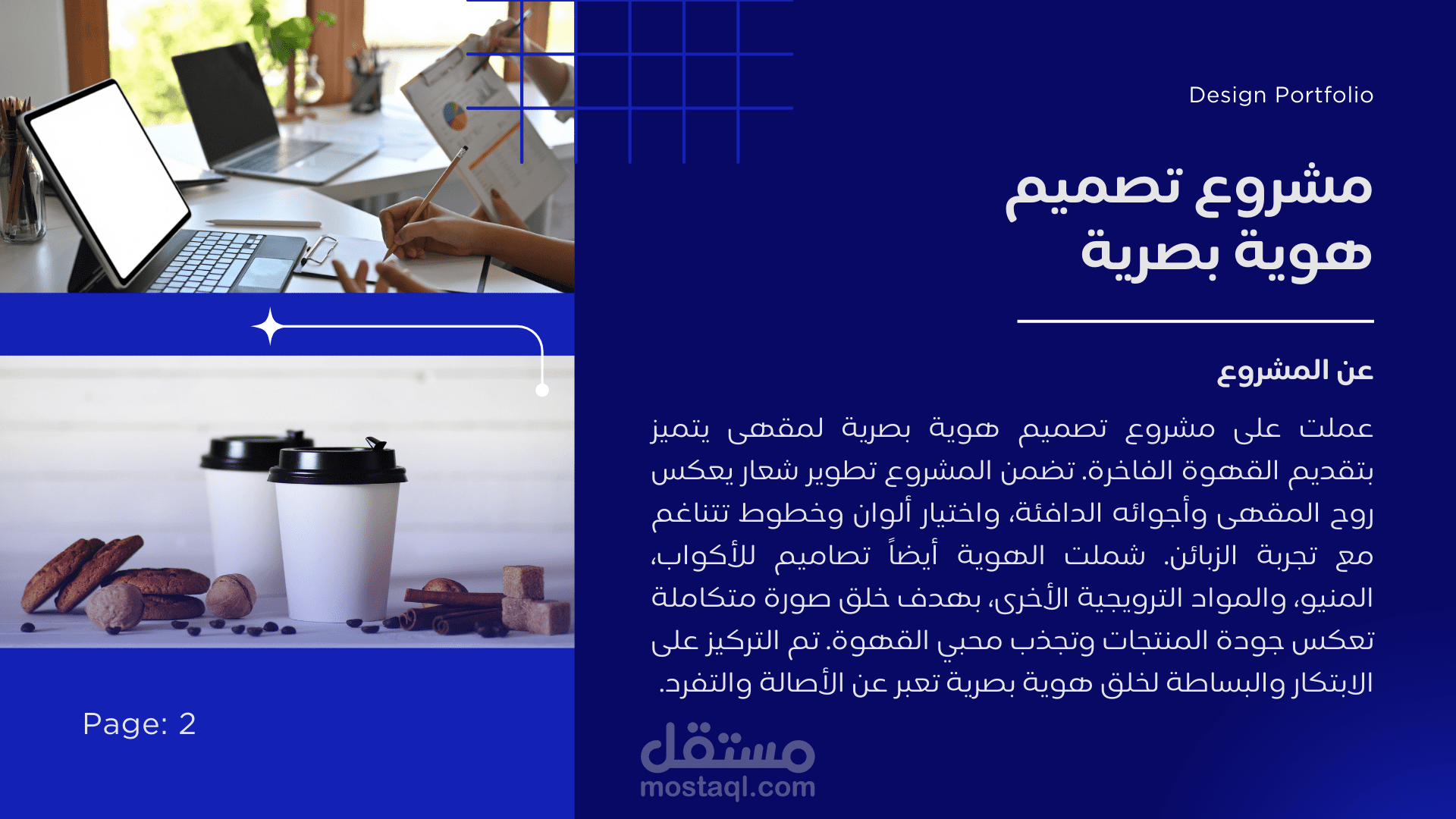 Design Portfolio

مشروع تصميم هوية بصرية

عن المشروع

عملت على مشروع تصميم هوية بصرية لمقهى يتميز بتقديم القهوة الفاخرة. تضمن المشروع تطوير شعار يعكس روح المقهى وأجوائه الدافئة، واختيار ألوان وخطوط تتناغم مع تجربة الزبائن. شملت الهوية أيضاً تصاميم للأكواب، المنيو، والمواد الترويجية الأخرى، بهدف خلق صورة متكاملة تعكس جودة المنتجات وتجذب محبي القهوة. تم التركيز على الابتكار والبساطة لخلق هوية بصرية تعبر عن الأصالة والتفرد.

Page: 2

مستقل
mostaql.com